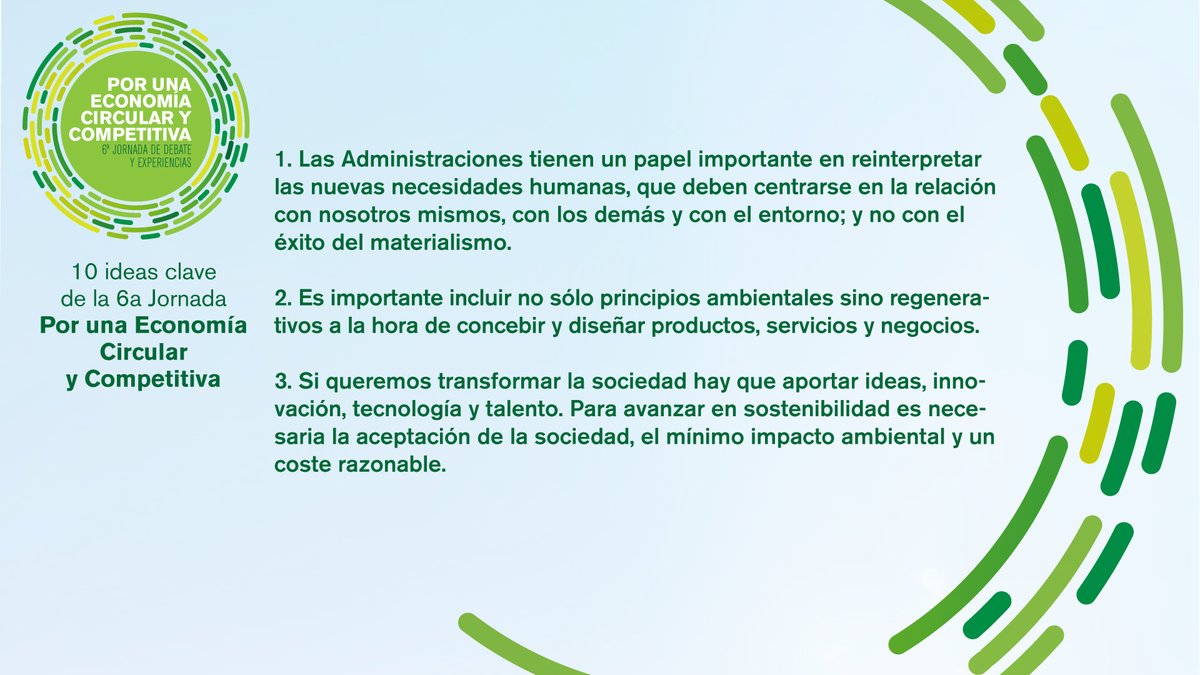 POR UNA ECONOMÍA CIRCULAR Y COMPETITIVA
6ª JORNADA DE DEBATE Y EXPERIENCIAS

10 ideas clave de la 6a Jornada
Por una Economía Circular y Competitiva

1. Las Administraciones tienen un papel importante en reinterpretar las nuevas necesidades humanas, que deben centrarse en la relación con nosotros mismos, con los demás y con el entorno; y no con el éxito del materialismo.

2. Es importante incluir no sólo principios ambientales sino regenerativos a la hora de concebir y diseñar productos, servicios y negocios.

3. Si queremos transformar la sociedad hay que aportar ideas, innovación, tecnología y talento. Para avanzar en sostenibilidad es necesaria la aceptación de la sociedad, el mínimo impacto ambiental y un coste razonable.